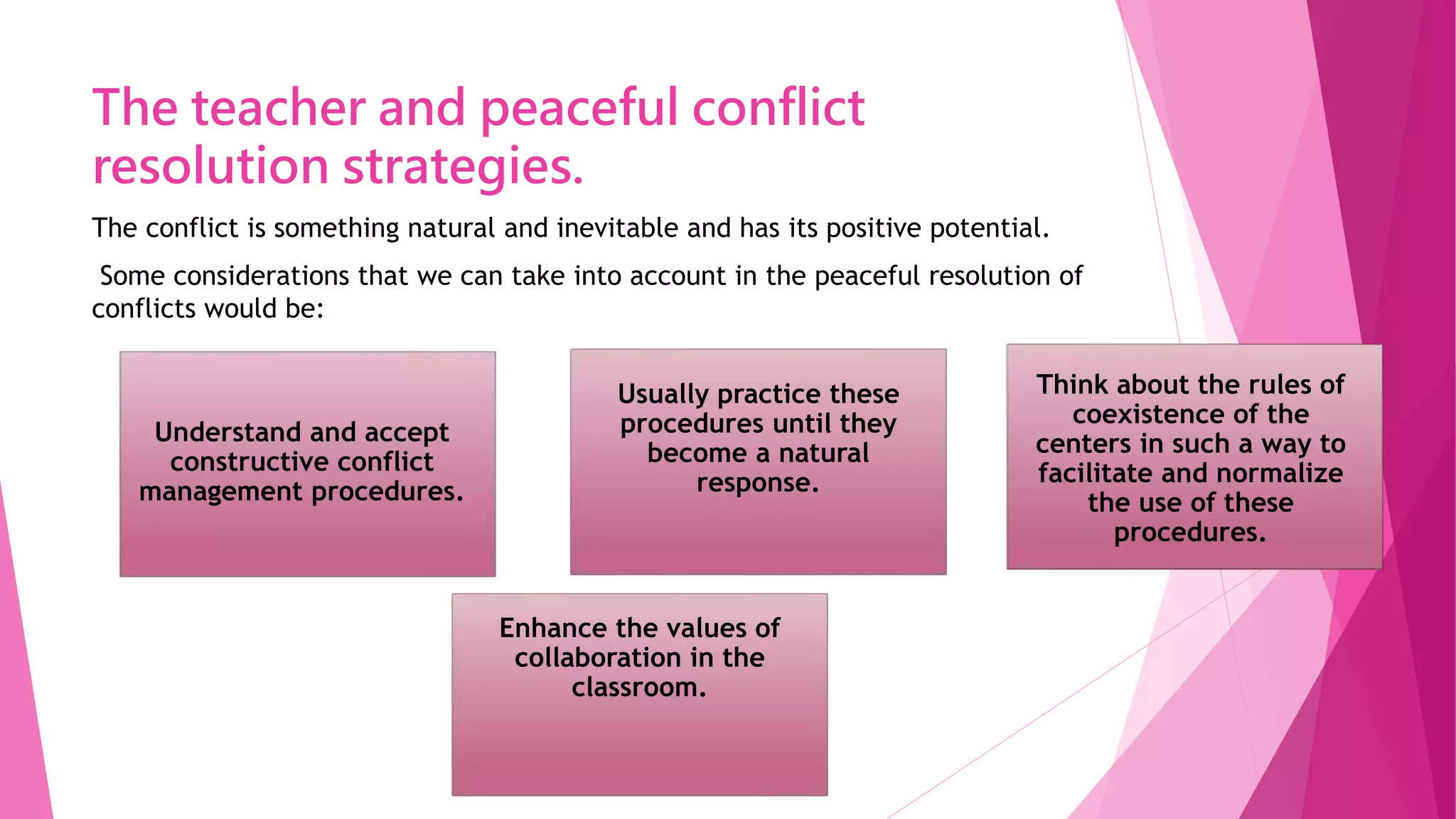 The teacher and peaceful conflict resolution strategies.

The conflict is something natural and inevitable and has its positive potential.

Some considerations that we can take into account in the peaceful resolution of conflicts would be:

Understand and accept constructive conflict management procedures.

Usually practice these procedures until they become a natural response.

Think about the rules of coexistence of the centers in such a way to facilitate and normalize the use of these procedures.

Enhance the values of collaboration in the classroom.